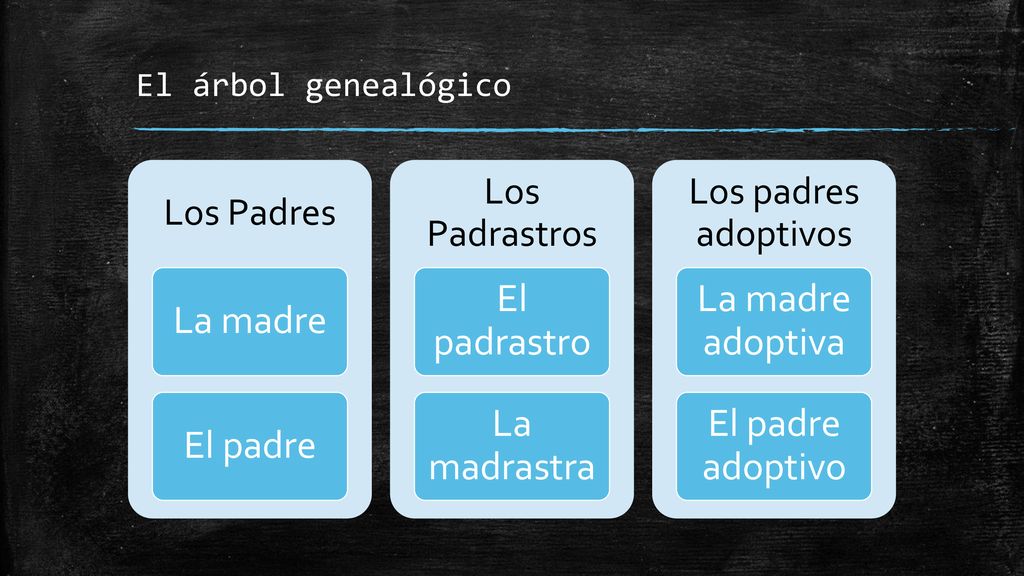 El árbol genealógico

Los Padres

La madre

El padre

Los Padrastros

El padrastro

La madrastra

Los padres adoptivos

La madre adoptiva

El padre adoptivo